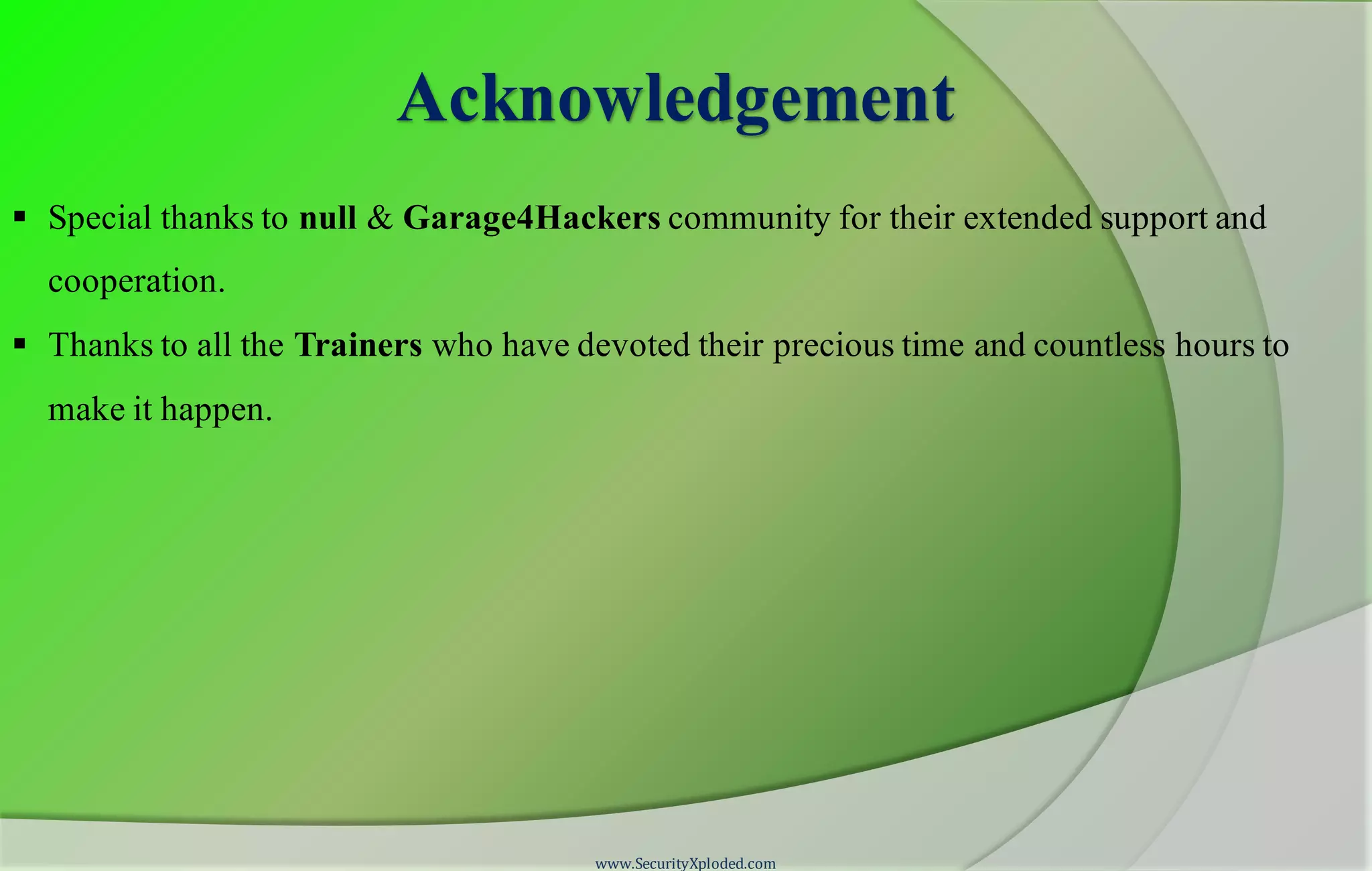 Acknowledgement

▪ Special thanks to null & Garage4Hackers community for their extended support and cooperation.

▪ Thanks to all the Trainers who have devoted their precious time and countless hours to make it happen.

www.SecurityXploded.com